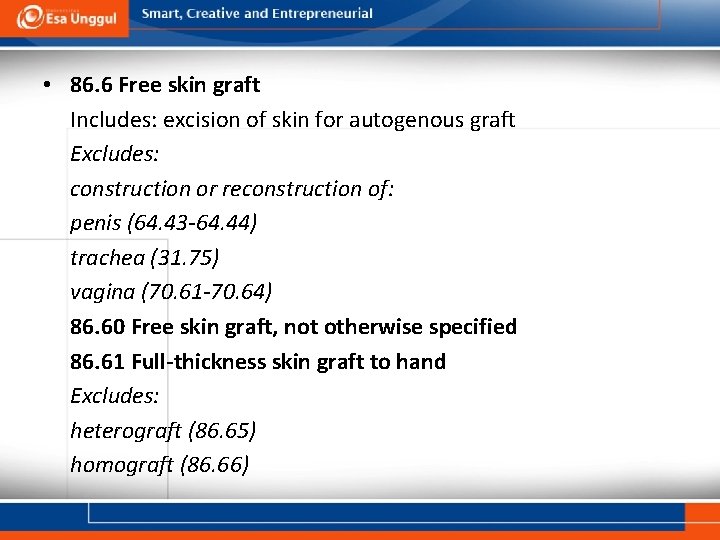 Esa Unggul
Smart, Creative and Entrepreneurial

• 86.6 Free skin graft
Includes: excision of skin for autogenous graft
Excludes:
construction or reconstruction of:
penis (64.43-64.44)
trachea (31.75)
vagina (70.61-70.64)
86.60 Free skin graft, not otherwise specified
86.61 Full-thickness skin graft to hand
Excludes:
heterograft (86.65)
homograft (86.66)